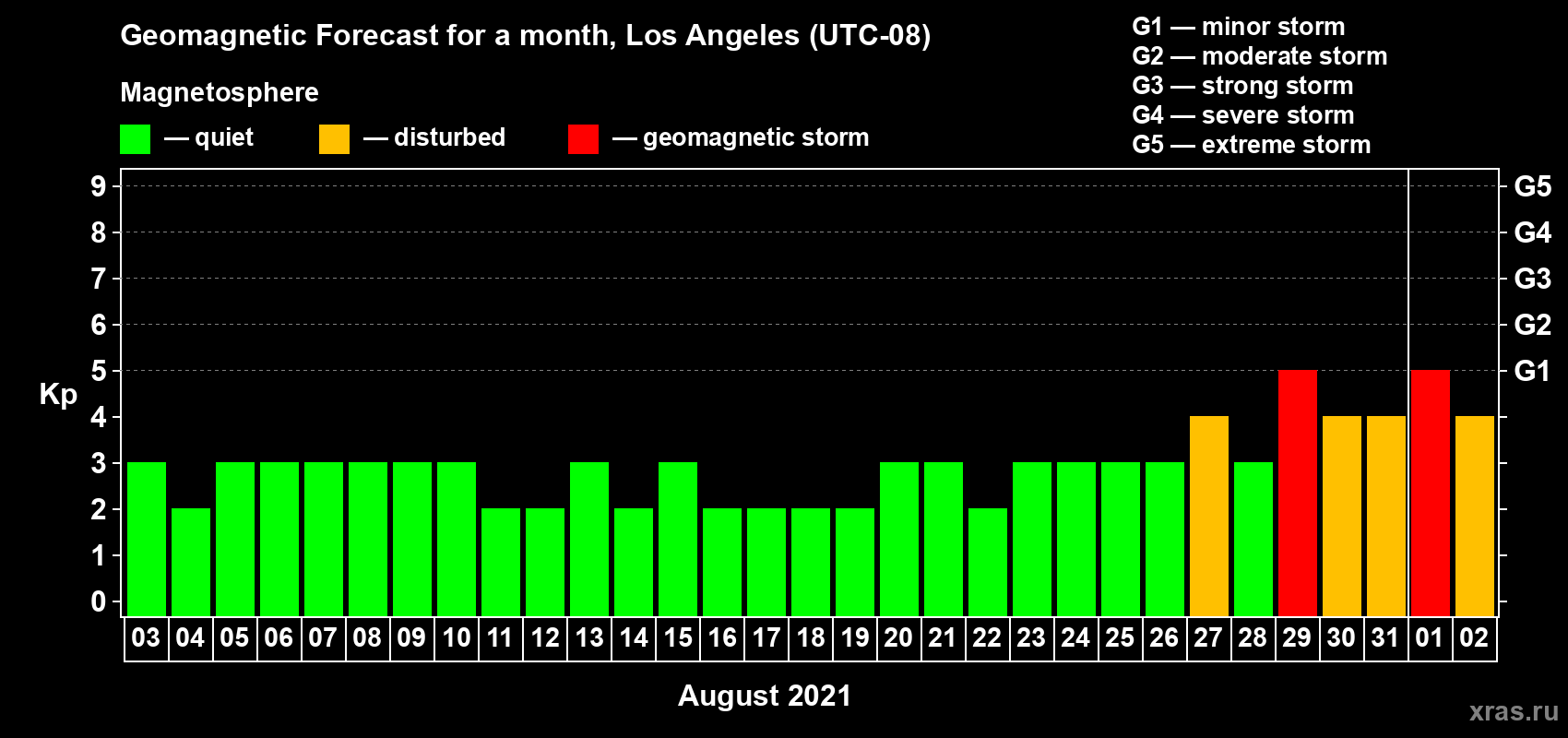 Geomagnetic Forecast for a month, Los Angeles (UTC-08)

Magnetosphere

— quiet — disturbed — geomagnetic storm

G1 — minor storm
G2 — moderate storm
G3 — strong storm
G4 — severe storm
G5 — extreme storm

Kp

9 8 7 6 5 4 3 2 1 0

G5 G4 G3 G2 G1

03 04 05 06 07 08 09 10 11 12 13 14 15 16 17 18 19 20 21 22 23 24 25 26 27 28 29 30 31 01 02

August 2021

xras.ru